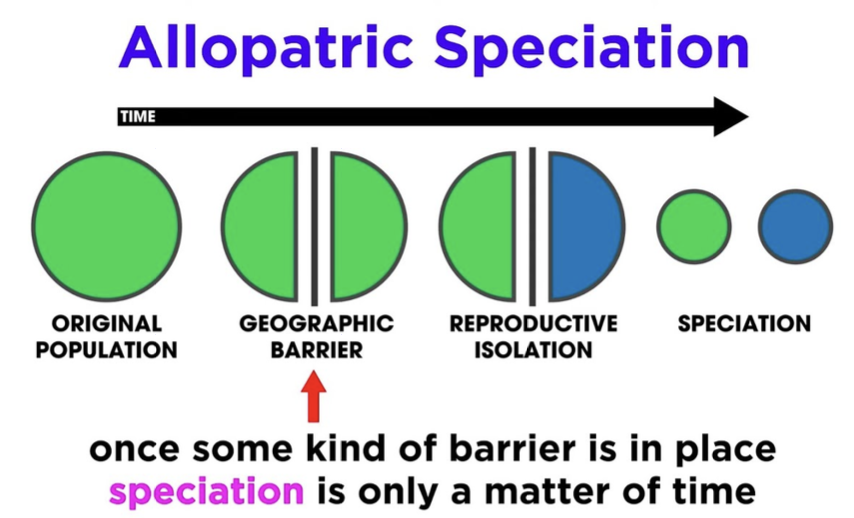 Allopatric Speciation

TIME

ORIGINAL POPULATION

GEOGRAPHIC BARRIER

REPRODUCTIVE ISOLATION

SPECIATION

once some kind of barrier is in place speciation is only a matter of time